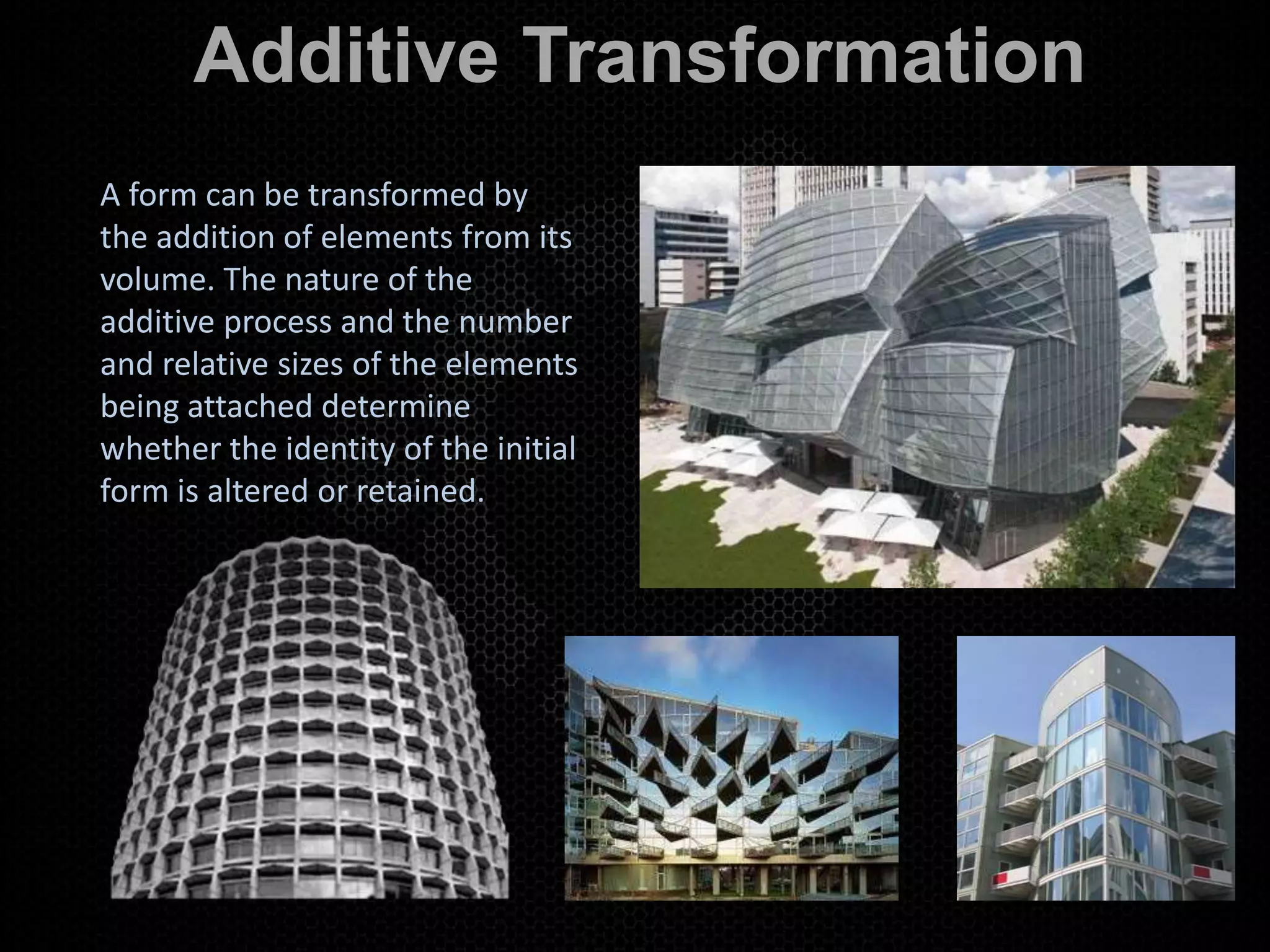 Additive Transformation

A form can be transformed by the addition of elements from its volume. The nature of the additive process and the number and relative sizes of the elements being attached determine whether the identity of the initial form is altered or retained.